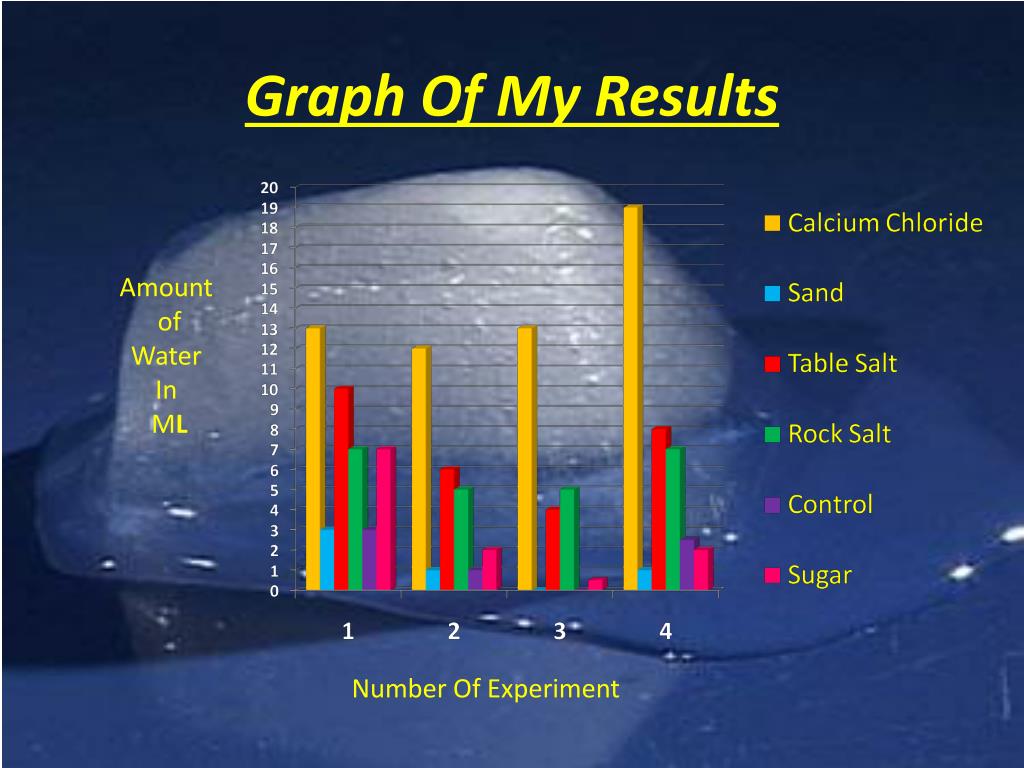 Graph Of My Results

Amount of Water In ML

20
19
18
17
16
15
14
13
12
11
10
9
8
7
6
5
4
3
2
1
0

1 2 3 4

Number Of Experiment

Calcium Chloride
Sand
Table Salt
Rock Salt
Control
Sugar